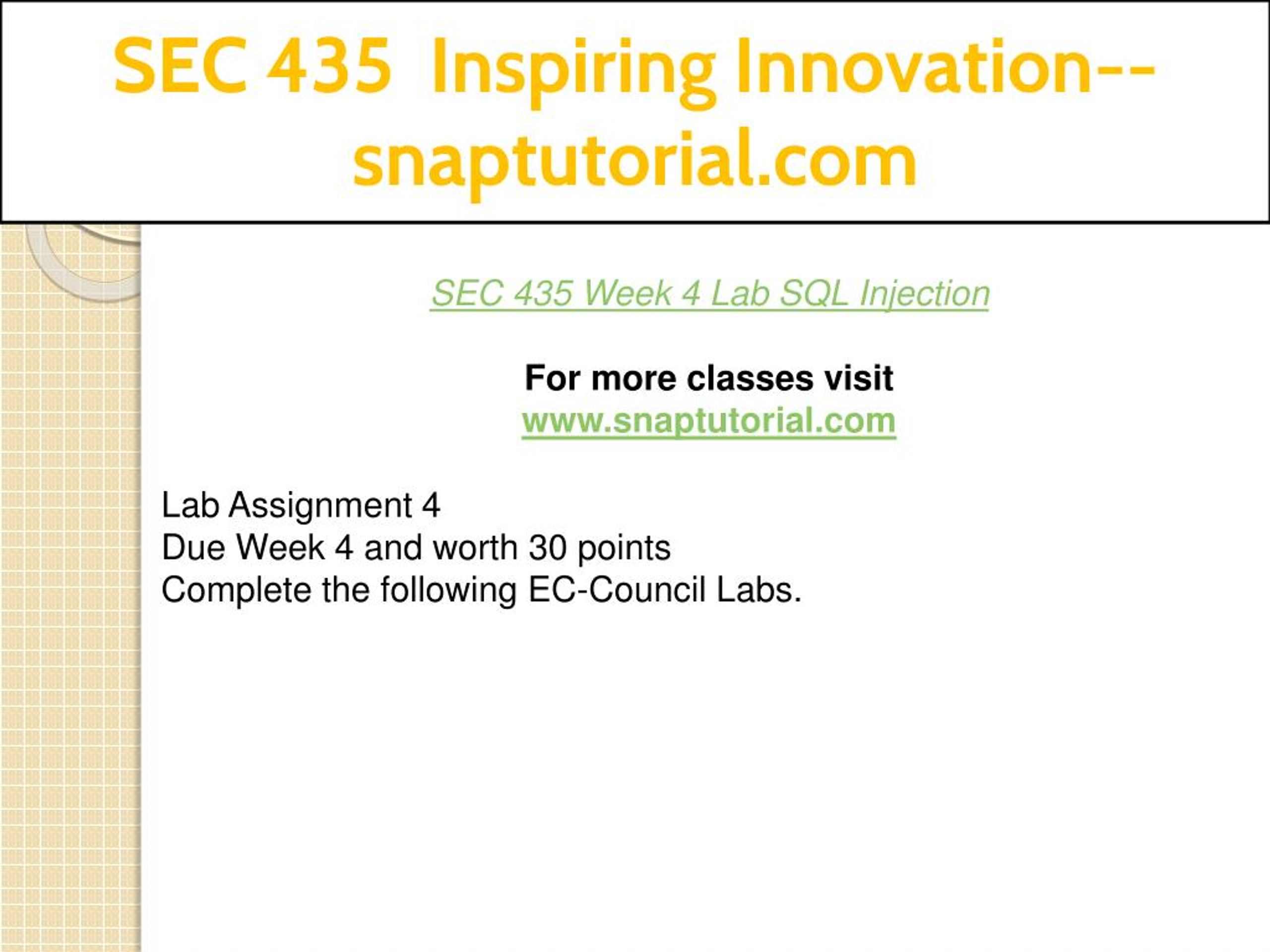 SEC 435 Inspiring Innovation--snaptutorial.com

SEC 435 Week 4 Lab SQL Injection

For more classes visit
www.snaptutorial.com

Lab Assignment 4
Due Week 4 and worth 30 points
Complete the following EC-Council Labs.